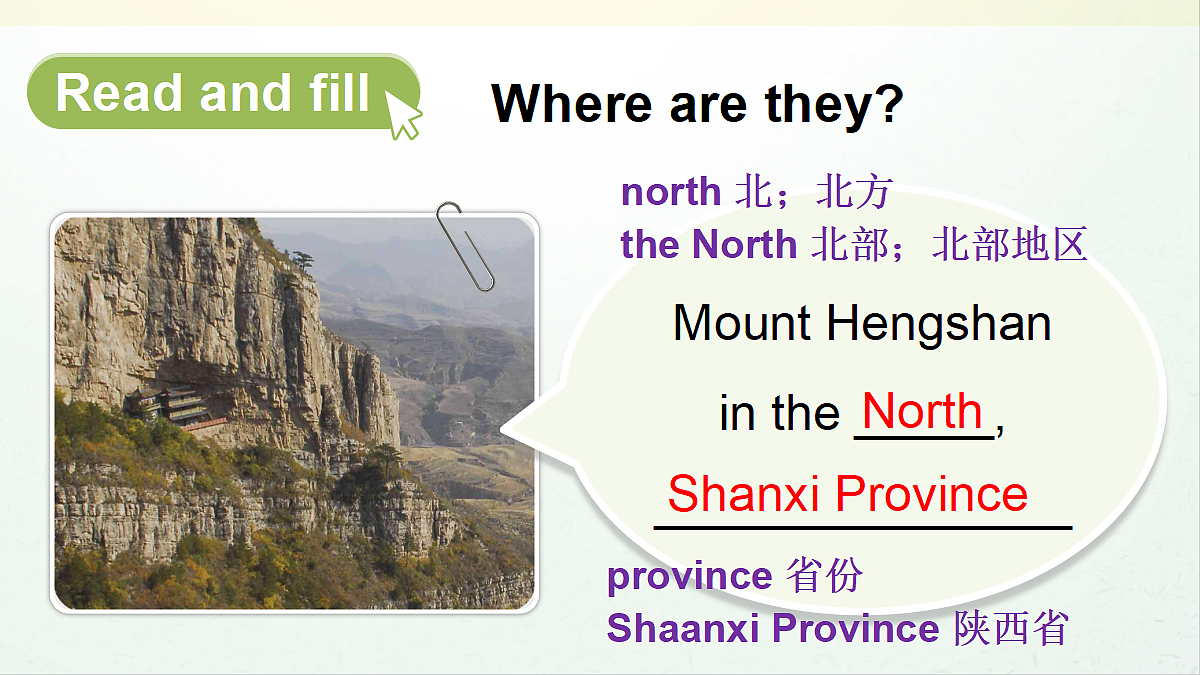 Read and fill

Where are they?

north 北；北方
the North 北部；北部地区

Mount Hengshan in the North, Shanxi Province

province 省份
Shaanxi Province 陕西省